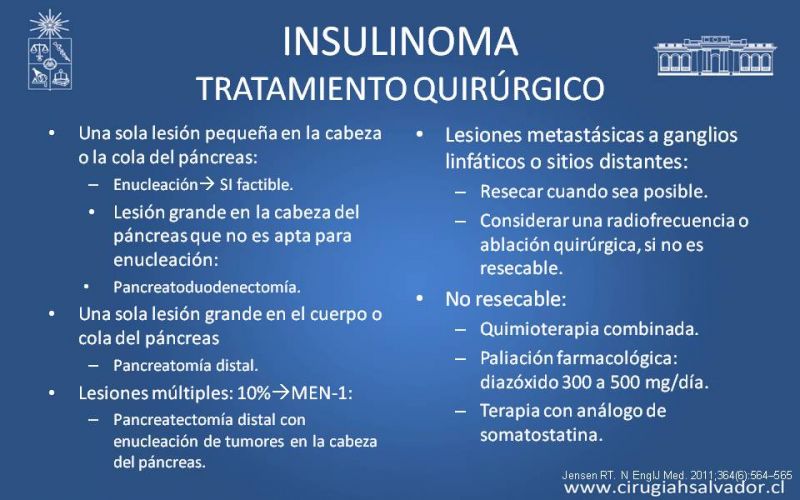 INSULINOMA
TRATAMIENTO QUIRÚRGICO

• Una sola lesión pequeña en la cabeza o la cola del páncreas:
– Enucleación→ SI factible.
• Lesión grande en la cabeza del páncreas que no es apta para enucleación:
• Pancreatoduodenectomía.
• Una sola lesión grande en el cuerpo o cola del páncreas
– Pancreatomía distal.
• Lesiones múltiples: 10%→MEN-1:
– Pancreatectomía distal con enucleación de tumores en la cabeza del páncreas.

• Lesiones metastásicas a ganglios linfáticos o sitios distantes:
– Resecar cuando sea posible.
– Considerar una radiofrecuencia o ablación quirúrgica, si no es resecable.
• No resecable:
– Quimioterapia combinada.
– Paliación farmacológica: diazóxido 300 a 500 mg/día.
– Terapia con análogo de somatostatina.

Jensen RT. N EnglJ Med. 2011;364(6):564–565
www.cirugiahsalvador.cl